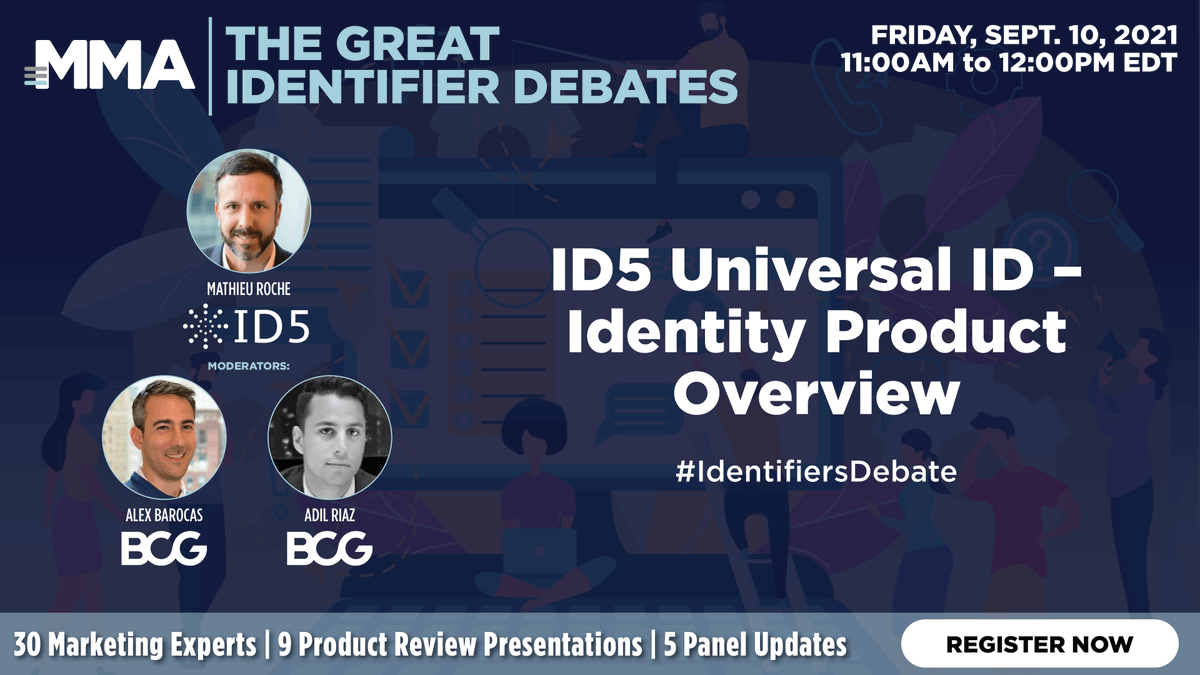 MMA
THE GREAT IDENTIFIER DEBATES

FRIDAY, SEPT. 10, 2021
11:00AM to 12:00PM EDT

MATHIEU ROCHE
ID5

MODERATORS:

ALEX BAROCAS
BCG

ADIL RIAZ
BCG

ID5 Universal ID – Identity Product Overview

#IdentifiersDebate

30 Marketing Experts | 9 Product Review Presentations | 5 Panel Updates

REGISTER NOW